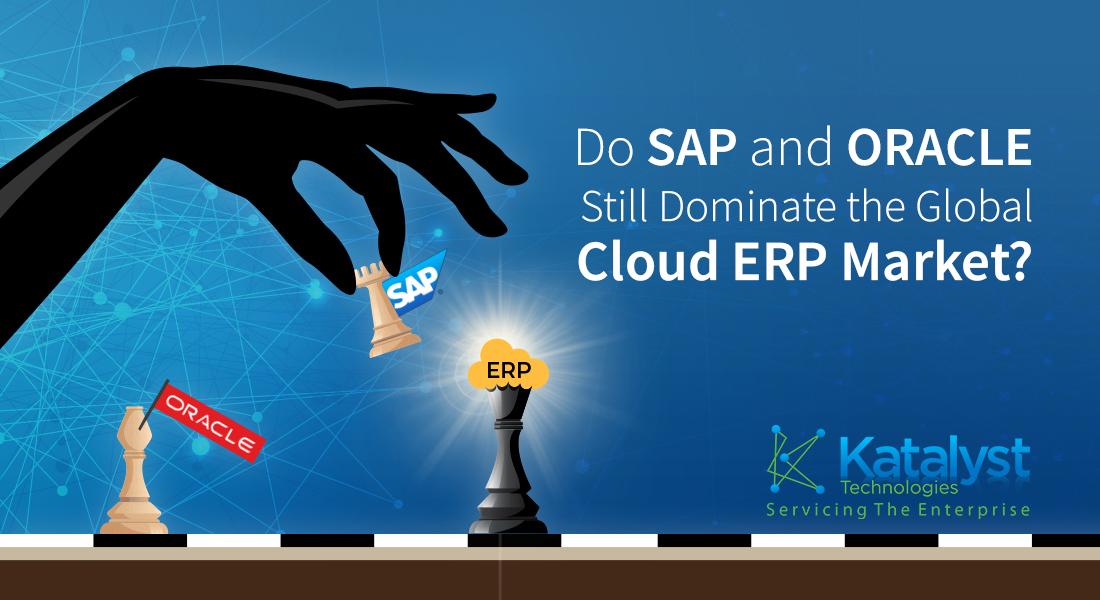 Do SAP and ORACLE Still Dominate the Global Cloud ERP Market?

SAP

ERP

ORACLE

Katalyst Technologies
Servicing The Enterprise